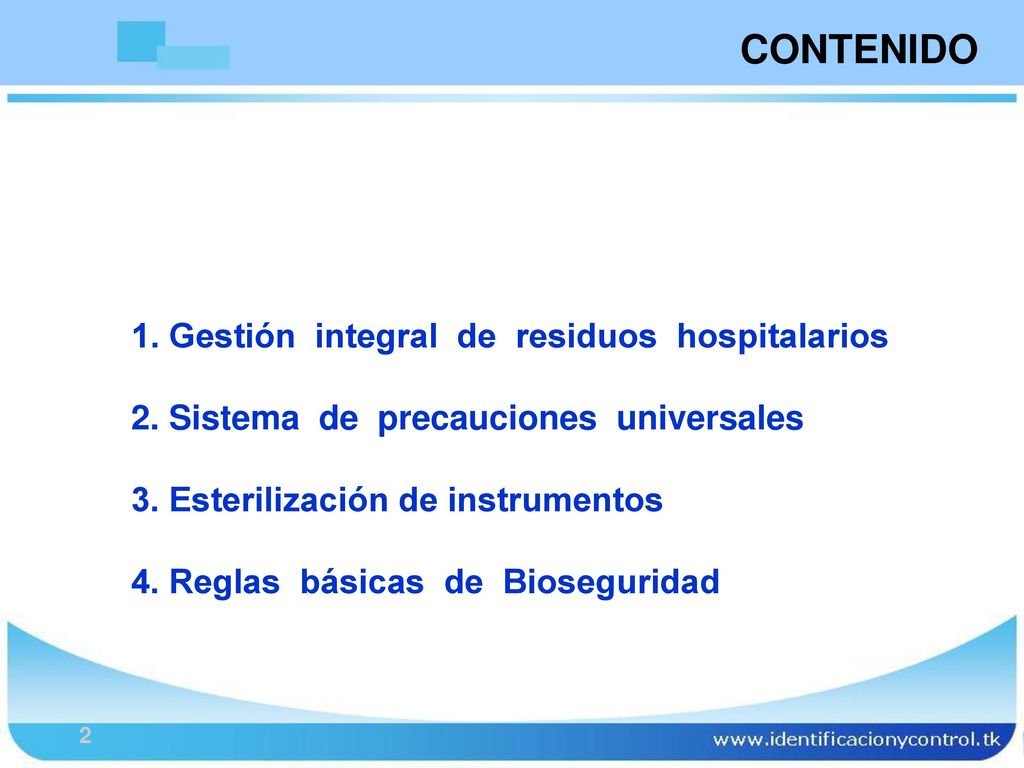 CONTENIDO

1. Gestión integral de residuos hospitalarios

2. Sistema de precauciones universales

3. Esterilización de instrumentos

4. Reglas básicas de Bioseguridad

2

www.identificacionycontrol.tk